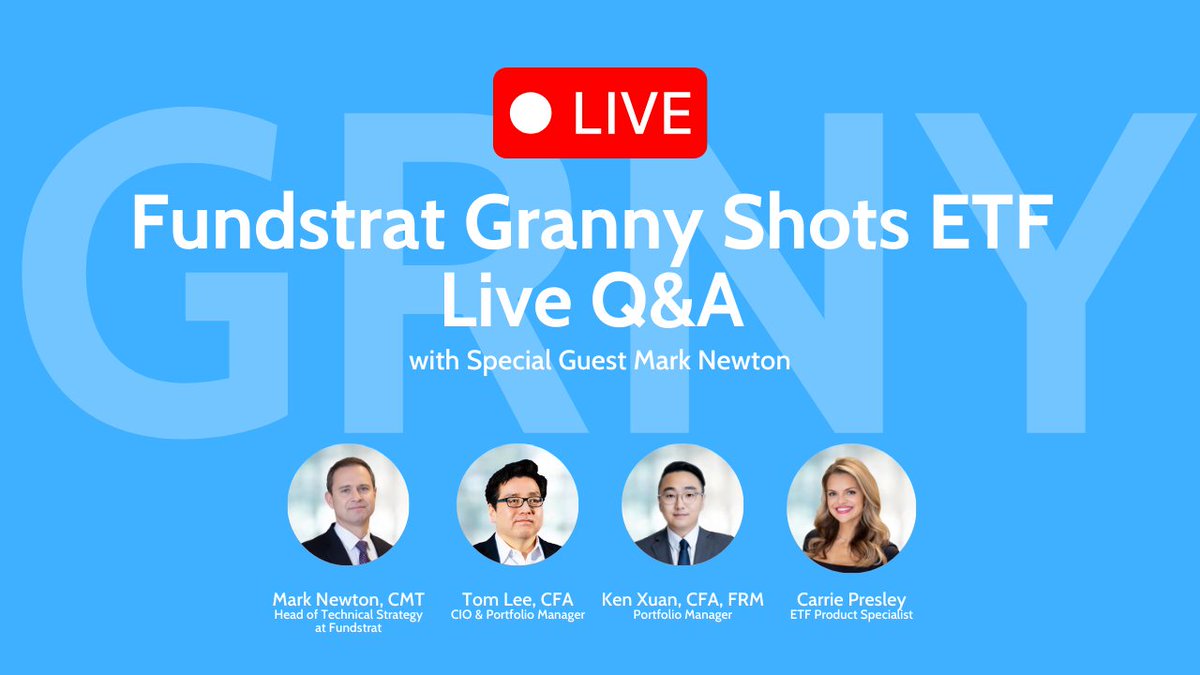 GRNY

LIVE

Fundstrat Granny Shots ETF Live Q&A

with Special Guest Mark Newton

Mark Newton, CMT
Head of Technical Strategy at Fundstrat

Tom Lee, CFA
CIO & Portfolio Manager

Ken Xuan, CFA, FRM
Portfolio Manager

Carrie Presley
ETF Product Specialist